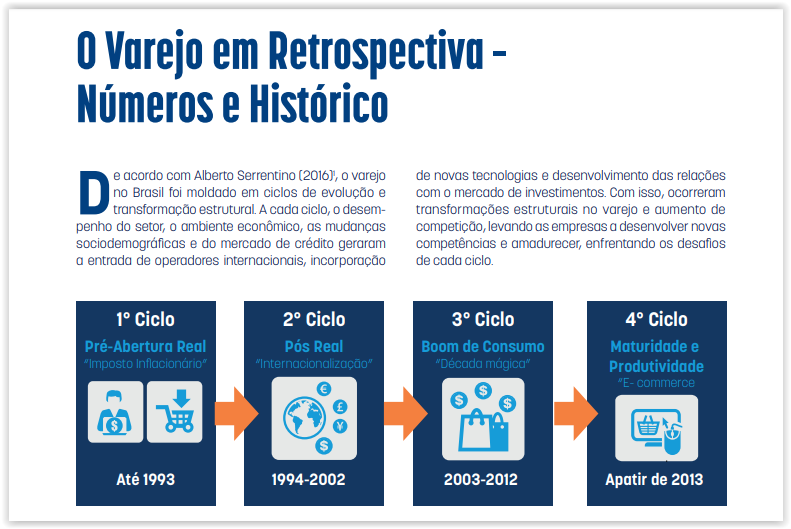 O Varejo em Retrospectiva - Números e Histórico

De acordo com Alberto Serrentino (2016)¹, o varejo no Brasil foi moldado em ciclos de evolução e transformação estrutural. A cada ciclo, o desempenho do setor, o ambiente econômico, as mudanças sociodemográficas e do mercado de crédito geraram a entrada de operadores internacionais, incorporação de novas tecnologias e desenvolvimento das relações com o mercado de investimentos. Com isso, ocorreram transformações estruturais no varejo e aumento de competição, levando as empresas a desenvolver novas competências e amadurecer, enfrentando os desafios de cada ciclo.

1º Ciclo
Pré-Abertura Real
"Imposto Inflacionário"
Até 1993

2º Ciclo
Pós Real
"Internacionalização"
1994-2002

3º Ciclo
Boom de Consumo
"Década mágica"
2003-2012

4º Ciclo
Maturidade e Produtividade
"E- commerce
Apatir de 2013